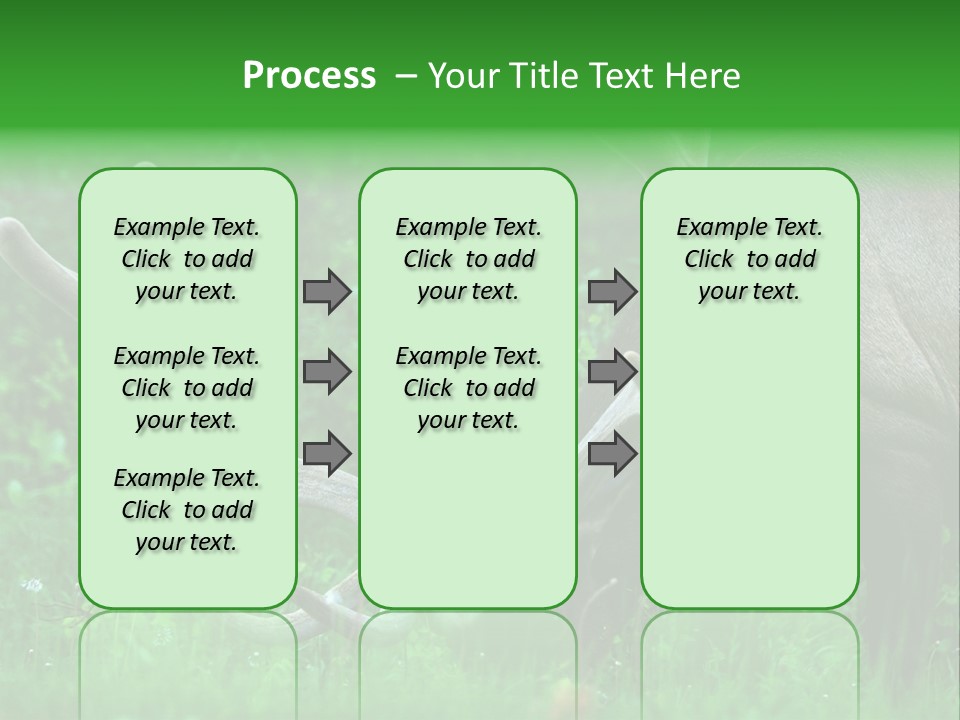 Process – Your Title Text Here

Example Text. Click to add your text.

Example Text. Click to add your text.

Example Text. Click to add your text.

Example Text. Click to add your text.

Example Text. Click to add your text.

Example Text. Click to add your text.